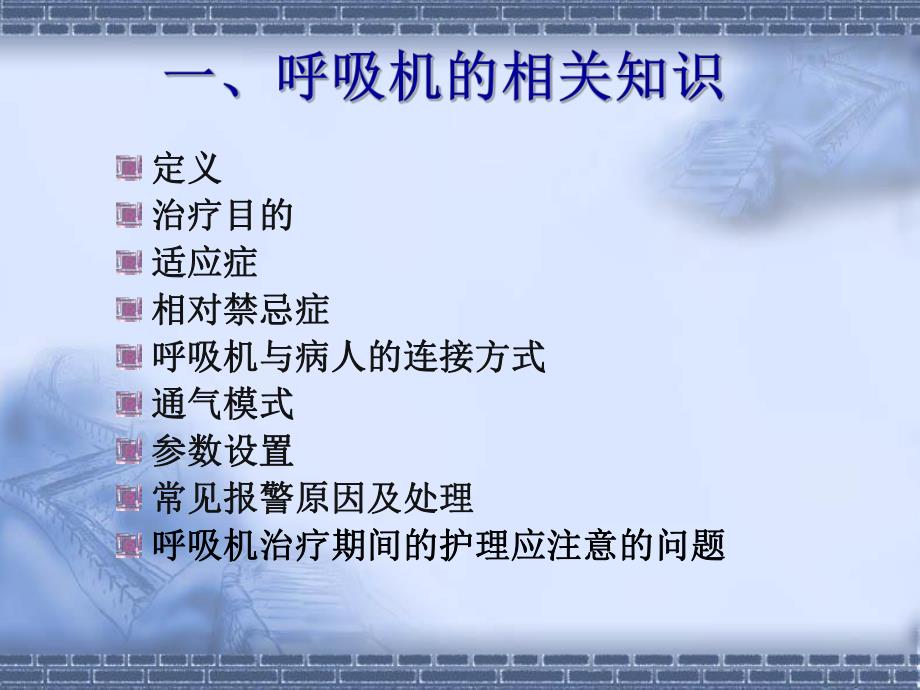 一、呼吸机的相关知识

定义
治疗目的
适应症
相对禁忌症
呼吸机与病人的连接方式
通气模式
参数设置
常见报警原因及处理
呼吸机治疗期间的护理应注意的问题